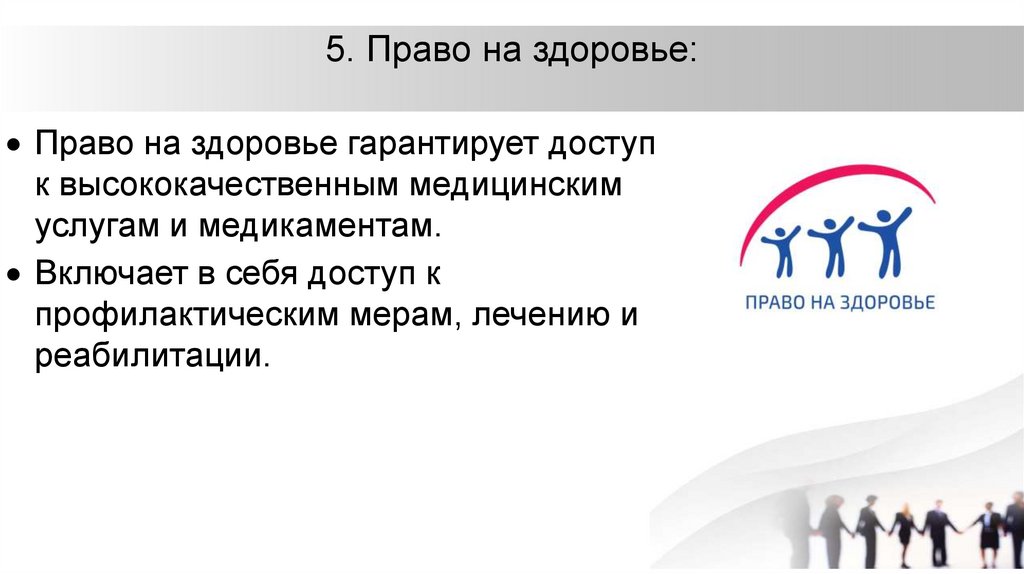 5. Право на здоровье:

• Право на здоровье гарантирует доступ к высококачественным медицинским услугам и медикаментам.
• Включает в себя доступ к профилактическим мерам, лечению и реабилитации.

ПРАВО НА ЗДОРОВЬЕ